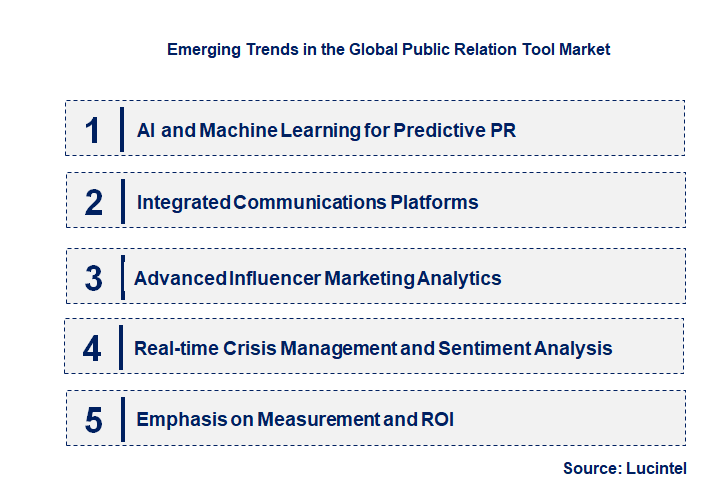 Emerging Trends in the Global Public Relation Tool Market

1 AI and Machine Learning for Predictive PR

2 Integrated Communications Platforms

3 Advanced Influencer Marketing Analytics

4 Real-time Crisis Management and Sentiment Analysis

5 Emphasis on Measurement and ROI

Source: Lucintel